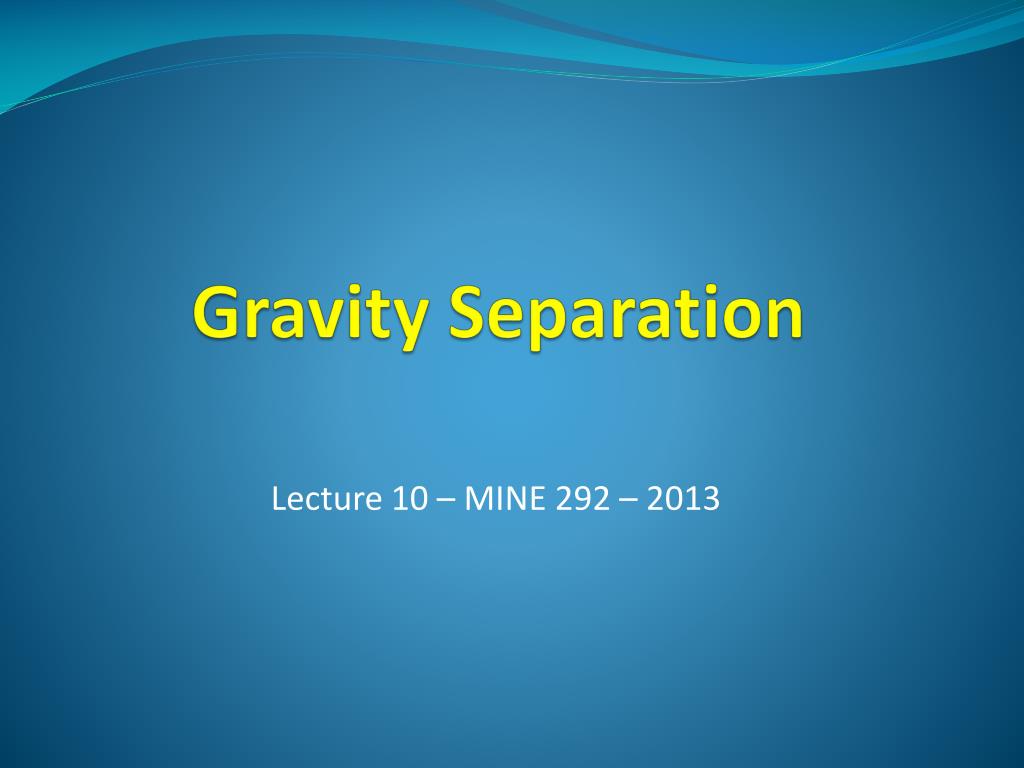 Gravity Separation

Lecture 10 – MINE 292 – 2013